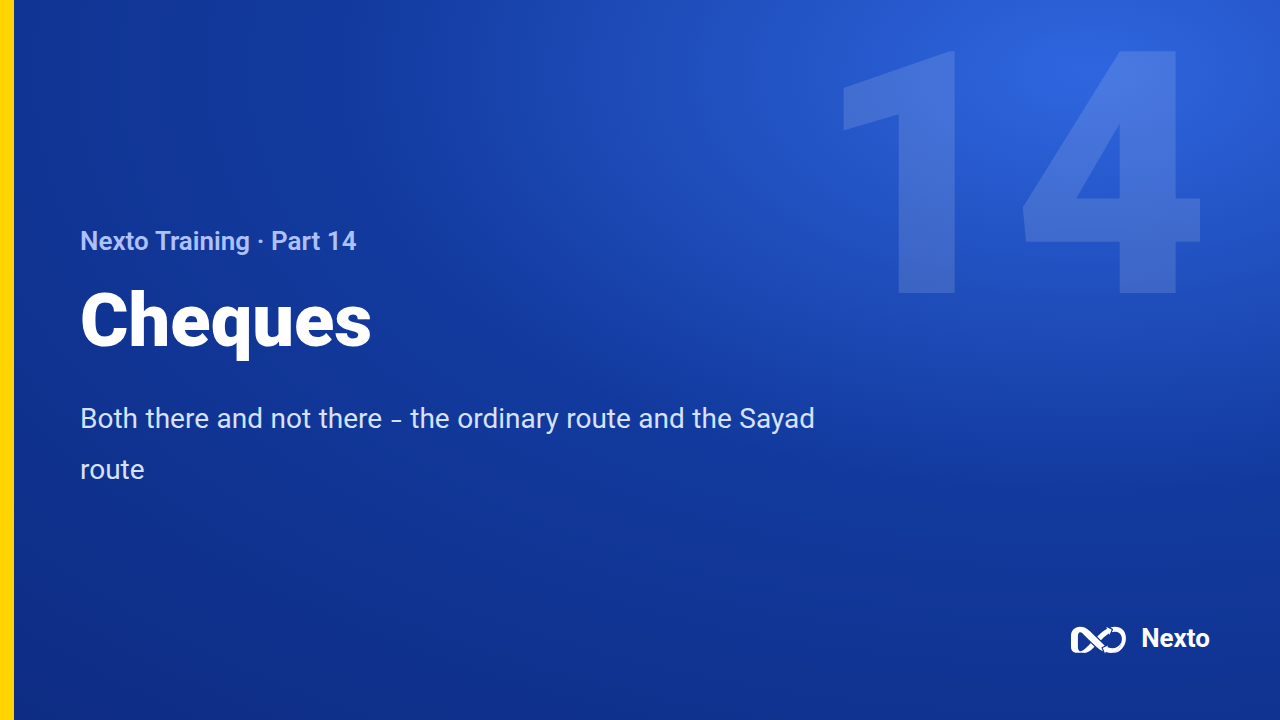 14

Nexto Training · Part 14

Cheques

Both there and not there – the ordinary route and the Sayad route

Nexto